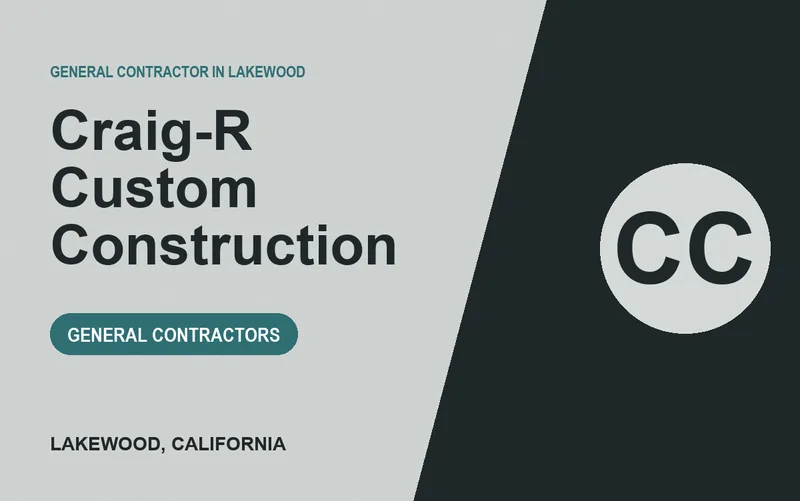 GENERAL CONTRACTOR IN LAKEWOOD

Craig-R Custom Construction

GENERAL CONTRACTORS

LAKEWOOD, CALIFORNIA

CC